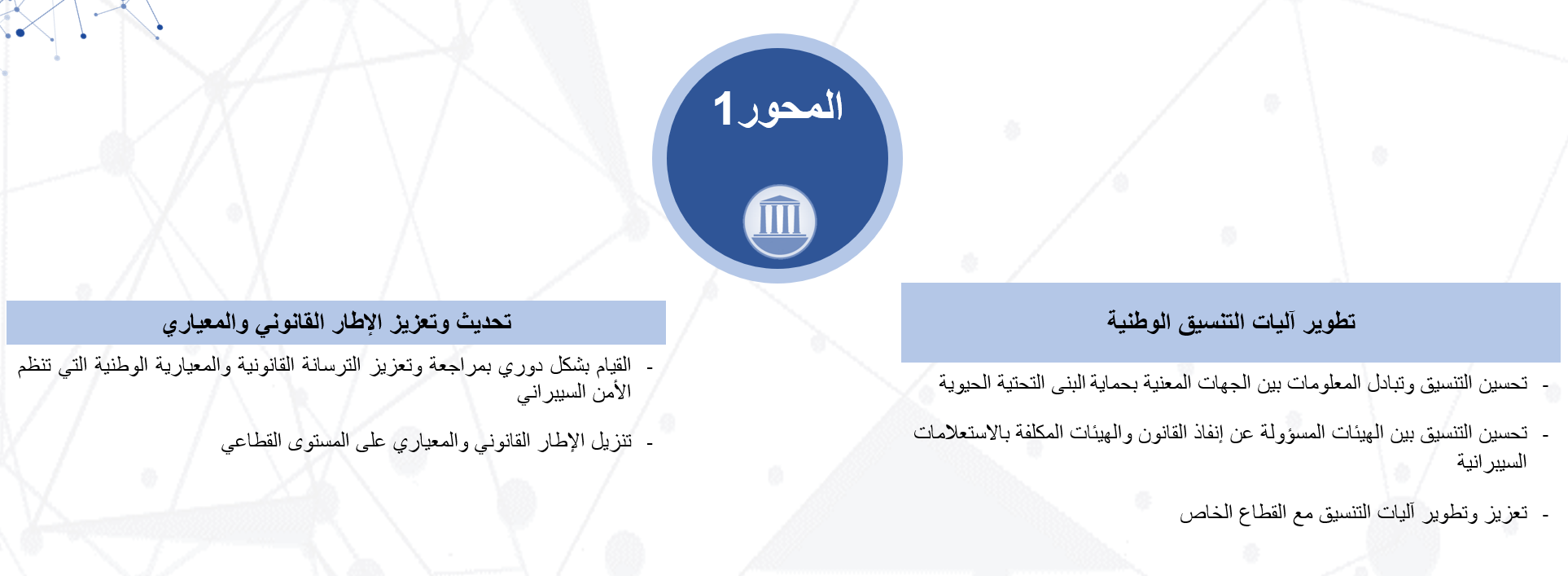 المحور1

تطوير آليات التنسيق الوطنية

- تحسين التنسيق وتبادل المعلومات بين الجهات المعنية بحماية البنى التحتية الحيوية

- تحسين التنسيق بين الهيئات المسؤولة عن إنفاذ القانون والهيئات المكلفة بالاستعلامات السيبرانية

- تعزيز وتطوير آليات التنسيق مع القطاع الخاص

تحديث وتعزيز الإطار القانوني والمعياري

- القيام بشكل دوري بمراجعة وتعزيز الترسانة القانونية والمعيارية الوطنية التي تنظم الأمن السيبراني

- تنزيل الإطار القانوني والمعياري على المستوى القطاعي